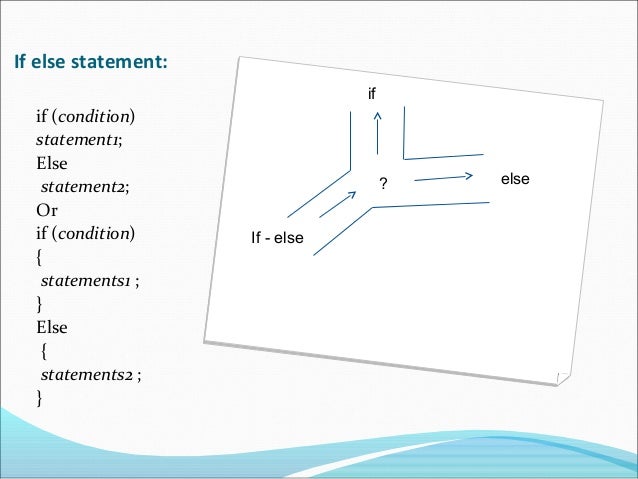 If else statement:

if (condition)
statement1;
Else
statement2;
Or
if (condition)
{
statements1 ;
}
Else
{
statements2 ;
}

if

?

else

If - else